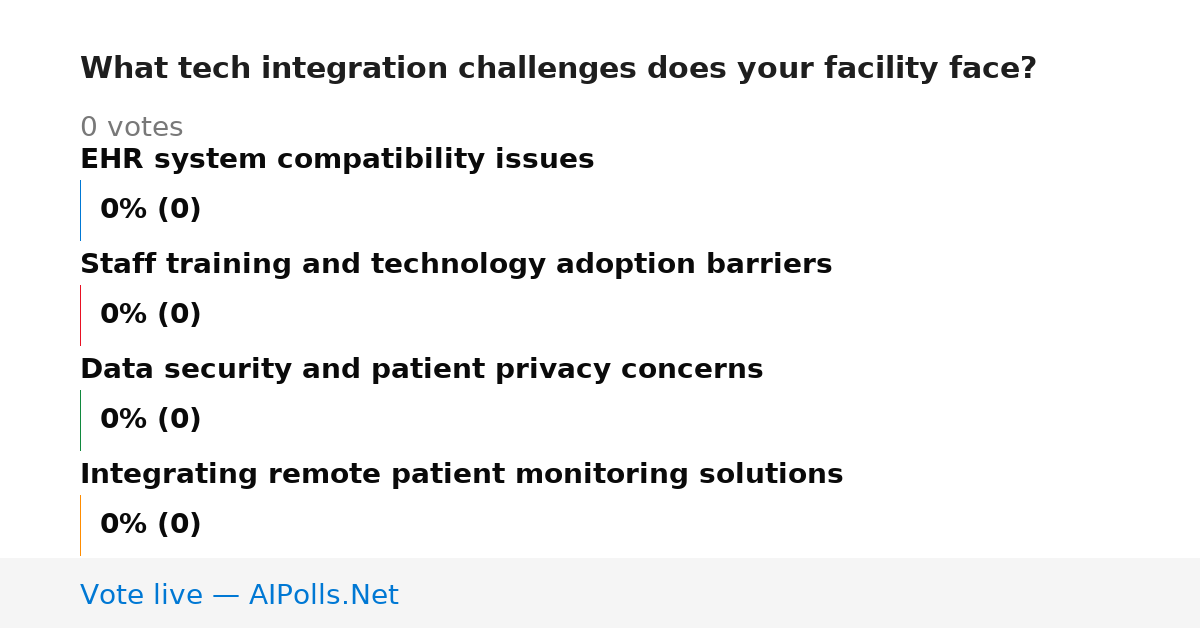 What tech integration challenges does your facility face?

0 votes

EHR system compatibility issues

0% (0)

Staff training and technology adoption barriers

0% (0)

Data security and patient privacy concerns

0% (0)

Integrating remote patient monitoring solutions

0% (0)

Vote live — AIPolls.Net